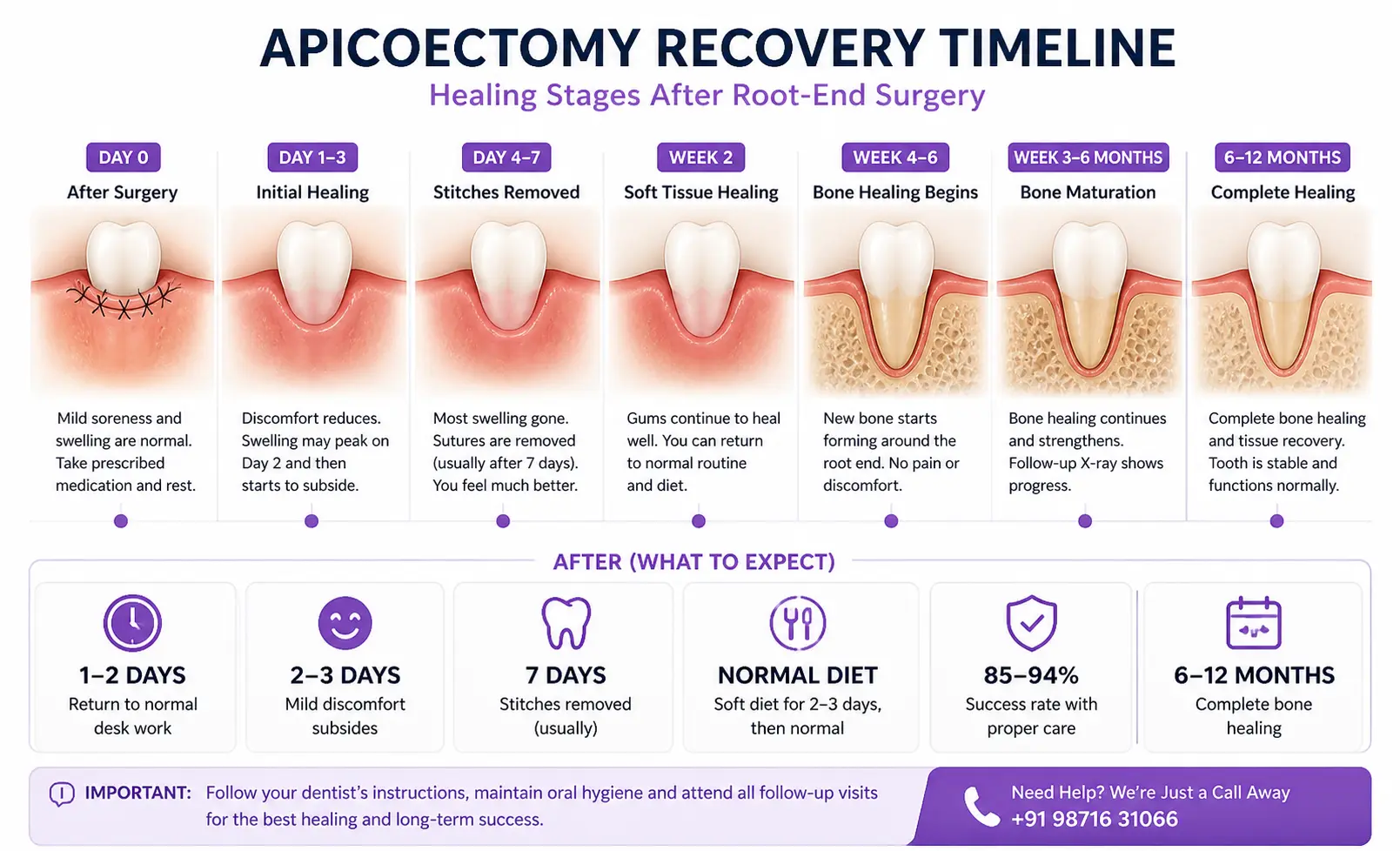 APICOECTOMY RECOVERY TIMELINE

Healing Stages After Root-End Surgery

DAY 0
After Surgery
Mild soreness and swelling are normal. Take prescribed medication and rest.

DAY 1–3
Initial Healing
Discomfort reduces. Swelling may peak on Day 2 and then starts to subside.

DAY 4–7
Stitches Removed
Most swelling gone. Sutures are removed (usually after 7 days). You feel much better.

WEEK 2
Soft Tissue Healing
Gums continue to heal well. You can return to normal routine and diet.

WEEK 4–6
Bone Healing Begins
New bone starts forming around the root end. No pain or discomfort.

WEEK 3–6 MONTHS
Bone Maturation
Bone healing continues and strengthens. Follow-up X-ray shows progress.

6–12 MONTHS
Complete Healing
Complete bone healing and tissue recovery. Tooth is stable and functions normally.

AFTER (WHAT TO EXPECT)

1–2 DAYS
Return to normal desk work

2–3 DAYS
Mild discomfort subsides

7 DAYS
Stitches removed (usually)

NORMAL DIET
Soft diet for 2–3 days, then normal

85–94%
Success rate with proper care

6–12 MONTHS
Complete bone healing

IMPORTANT: Follow your dentist's instructions, maintain oral hygiene and attend all follow-up visits for the best healing and long-term success.

Need Help? We're Just a Call Away
+91 98716 31066